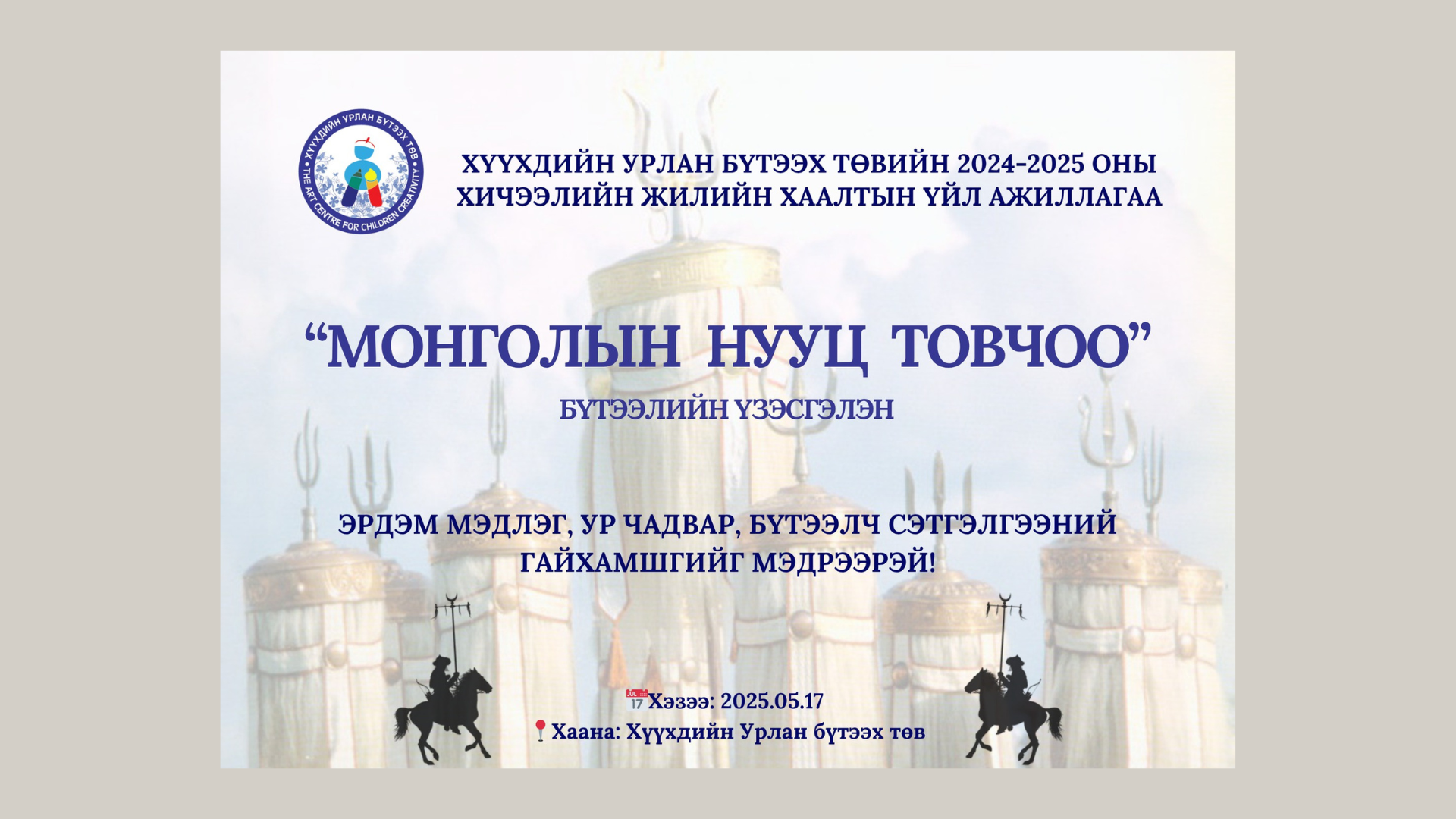 ХҮҮХДИЙН УРЛАН БҮТЭЭХ ТӨВ
THE ART CENTRE FOR CHILDREN CREATIVITY

ХҮҮХДИЙН УРЛАН БҮТЭЭХ ТӨВИЙН 2024-2025 ОНЫ ХИЧЭЭЛИЙН ЖИЛИЙН ХААЛТЫН ҮЙЛ АЖИЛЛАГАА

“МОНГОЛЫН НУУЦ ТОВЧОО”

БҮТЭЭЛИЙН ҮЗЭСГЭЛЭН

ЭРДЭМ МЭДЛЭГ, УР ЧАДВАР, БҮТЭЭЛЧ СЭТГЭЛГЭЭНИЙ ГАЙХАМШГИЙГ МЭДРЭЭРЭЙ!

Хэзээ: 2025.05.17

Хаана: Хүүхдийн Урлан бүтээх төв